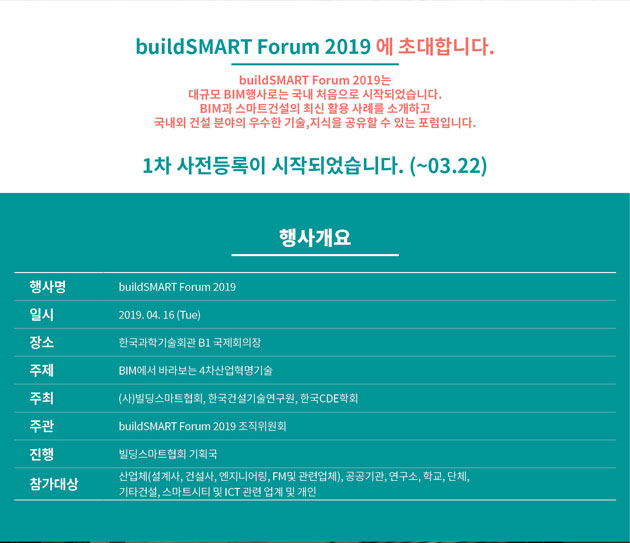 buildSMART Forum 2019 에 초대합니다.

buildSMART Forum 2019는
대규모 BIM행사로는 국내 처음으로 시작되었습니다.
BIM과 스마트건설의 최신 활용 사례를 소개하고
국내외 건설 분야의 우수한 기술,지식을 공유할 수 있는 포럼입니다.

1차 사전등록이 시작되었습니다. (~03.22)

행사개요

| 행사명 | buildSMART Forum 2019 |
|---|---|
| 일시 | 2019. 04. 16 (Tue) |
| 장소 | 한국과학기술회관 B1 국제회의장 |
| 주제 | BIM에서 바라보는 4차산업혁명기술 |
| 주최 | (사)빌딩스마트협회, 한국건설기술연구원, 한국CDE학회 |
| 주관 | buildSMART Forum 2019 조직위원회 |
| 진행 | 빌딩스마트협회 기획국 |
| 참가대상 | 산업체(설계사, 건설사, 엔지니어링, FM및 관련업체), 공공기관, 연구소, 학교, 단체, 기타건설, 스마트시티 및 ICT 관련 업계 및 개인 |